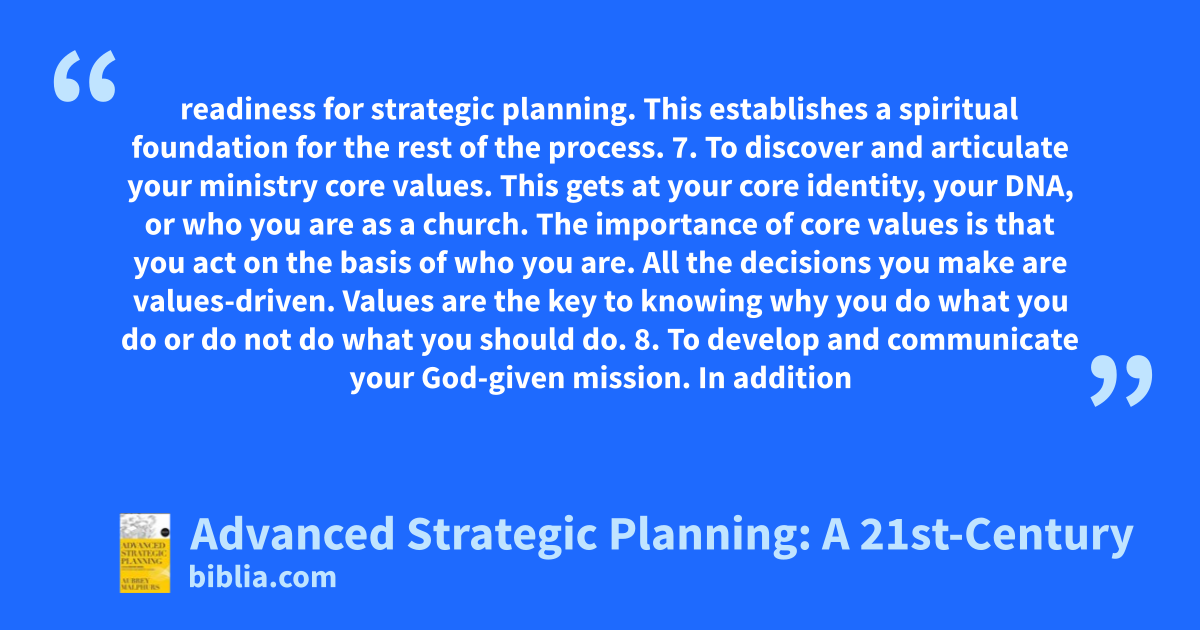 “

readiness for strategic planning. This establishes a spiritual foundation for the rest of the process. 7. To discover and articulate your ministry core values. This gets at your core identity, your DNA, or who you are as a church. The importance of core values is that you act on the basis of who you are. All the decisions you make are values-driven. Values are the key to knowing why you do what you do or do not do what you should do. 8. To develop and communicate your God-given mission. In addition

”

ADVANCED STRATEGIC PLANNING

AUBREY MALPHURS

Advanced Strategic Planning: A 21st-Century

biblia.com